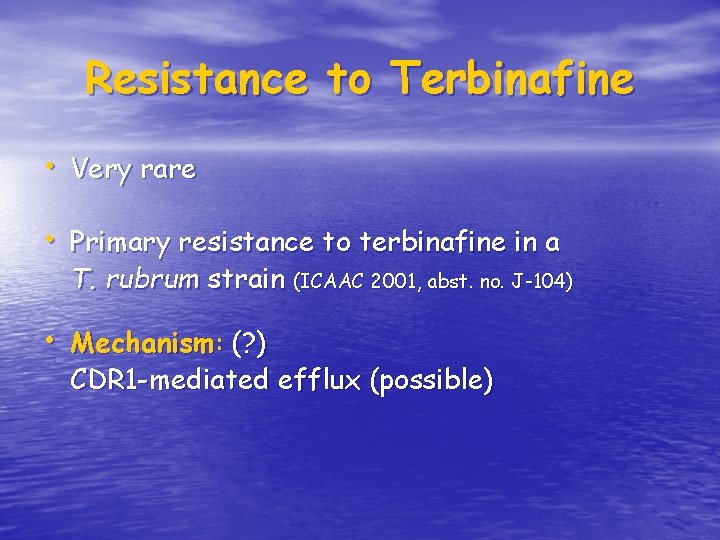 Resistance to Terbinafine

• Very rare

• Primary resistance to terbinafine in a T. rubrum strain (ICAAC 2001, abst. no. J-104)

• Mechanism: (?)
CDR1-mediated efflux (possible)